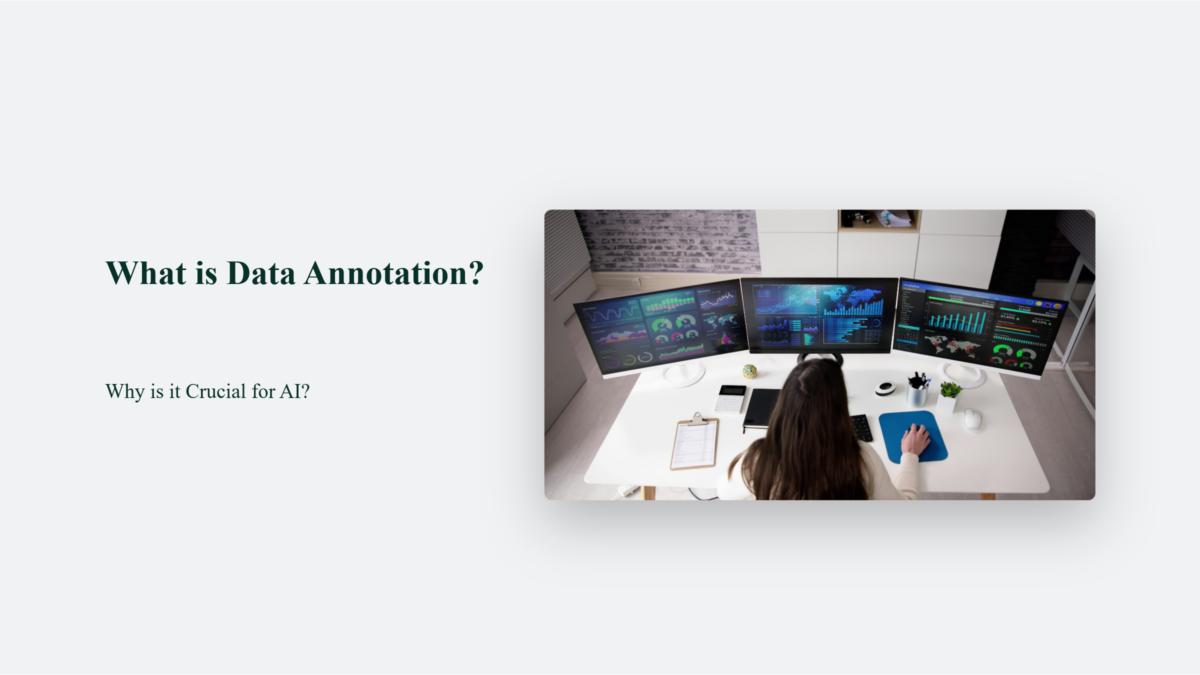 What is Data Annotation?

Why is it Crucial for AI?